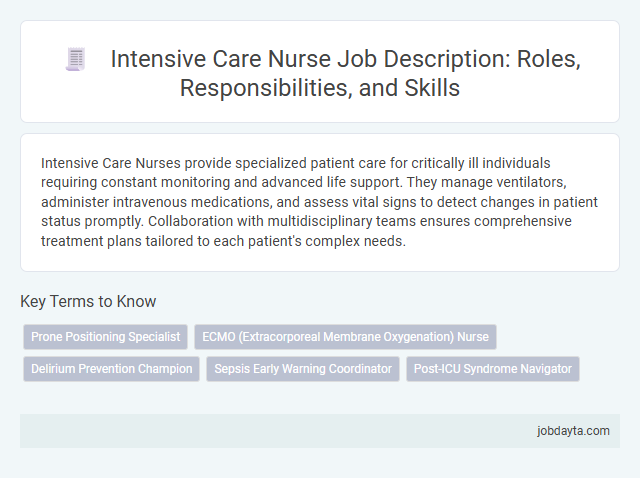 Intensive Care Nurse Job Description: Roles, Responsibilities, and Skills

Intensive Care Nurses provide specialized patient care for critically ill individuals requiring constant monitoring and advanced life support. They manage ventilators, administer intravenous medications, and assess vital signs to detect changes in patient status promptly. Collaboration with multidisciplinary teams ensures comprehensive treatment plans tailored to each patient's complex needs.

Key Terms to Know

Prone Positioning Specialist

ECMO (Extracorporeal Membrane Oxygenation) Nurse

Delirium Prevention Champion

Sepsis Early Warning Coordinator

Post-ICU Syndrome Navigator

jobdayta.com